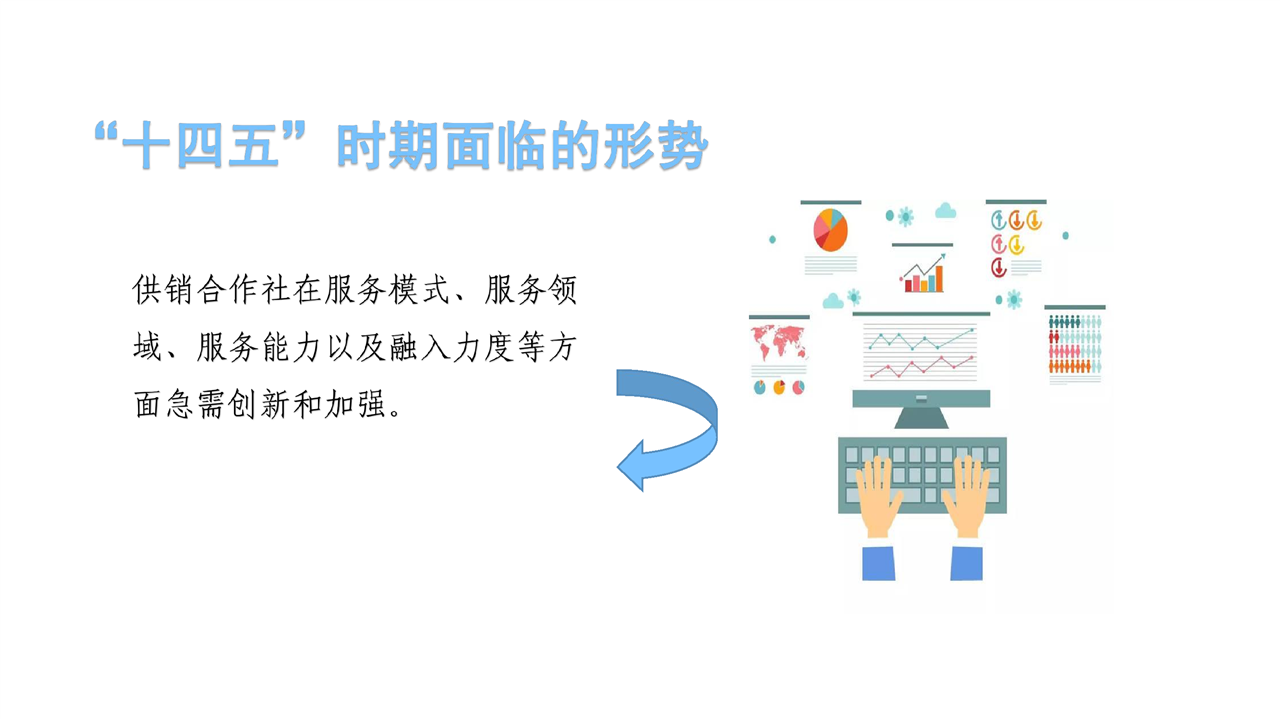 “十四五”时期面临的形势

供销合作社在服务模式、服务领域、服务能力以及融入力度等方面急需创新和加强。